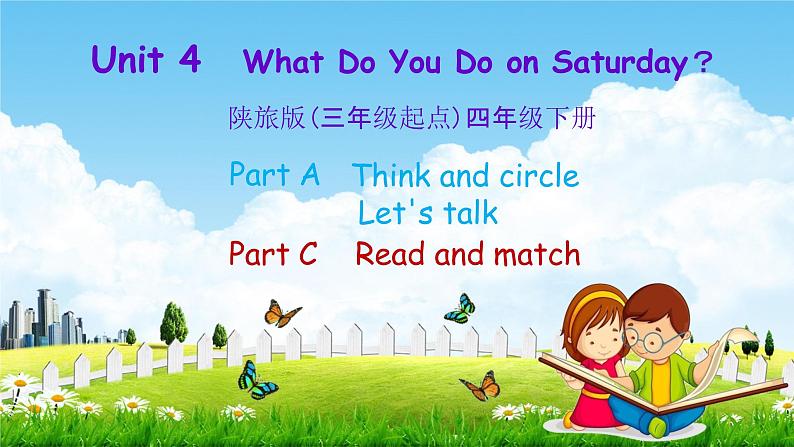 Unit 4 What Do You Do on Saturday?

陕旅版(三年级起点)四年级下册

Part A Think and circle
Let's talk

Part C Read and match